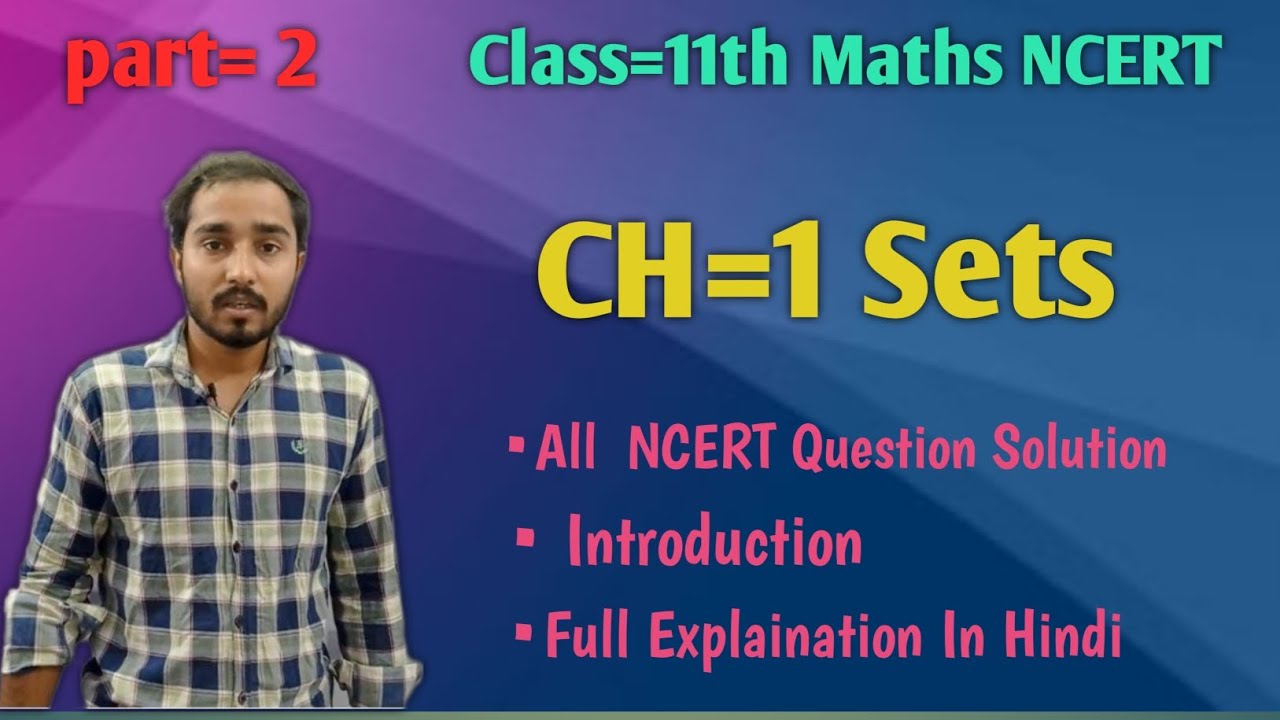 part= 2

Class=11th Maths NCERT

CH=1 Sets

▪ All NCERT Question Solution

▪ Introduction

▪ Full Explaination In Hindi